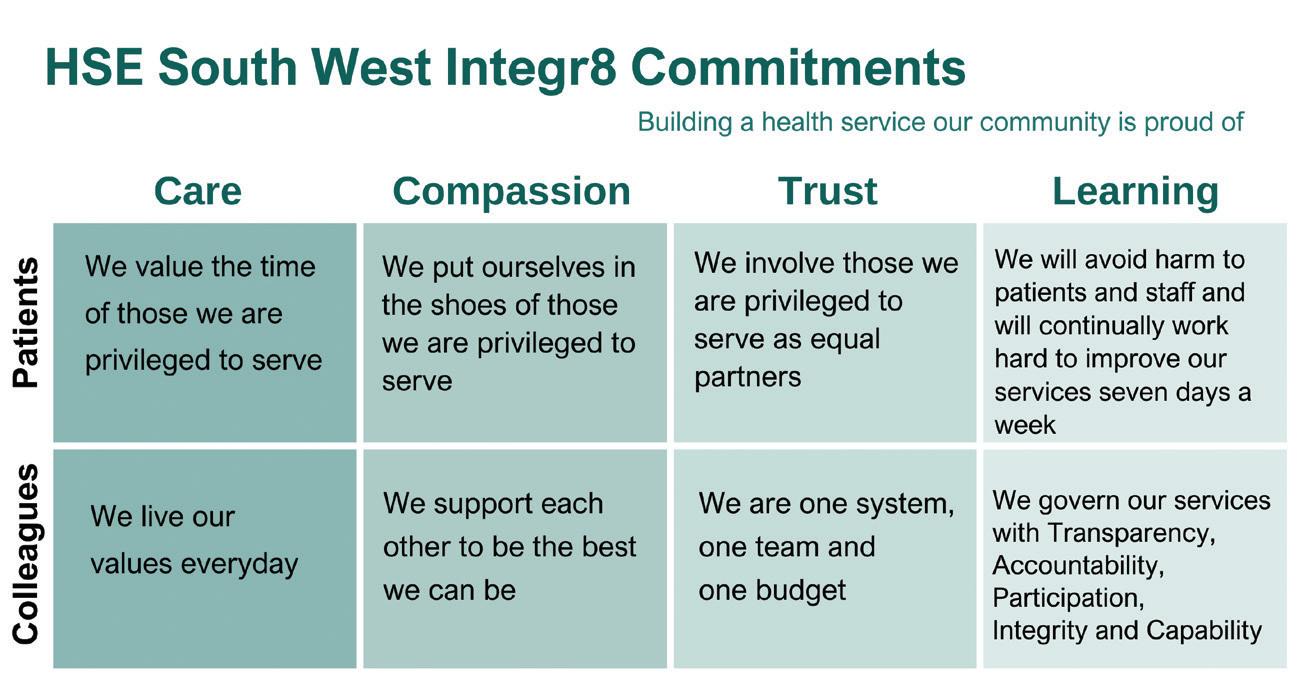 HSE South West Integr8 Commitments

Building a health service our community is proud of

| | Care | Compassion | Trust | Learning |
|---|---|---|---|---|
| Patients | We value the time of those we are privileged to serve | We put ourselves in the shoes of those we are privileged to serve | We involve those we are privileged to serve as equal partners | We will avoid harm to patients and staff and will continually work hard to improve our services seven days a week |
| Colleagues | We live our values everyday | We support each other to be the best we can be | We are one system, one team and one budget | We govern our services with Transparency, Accountability, Participation, Integrity and Capability |